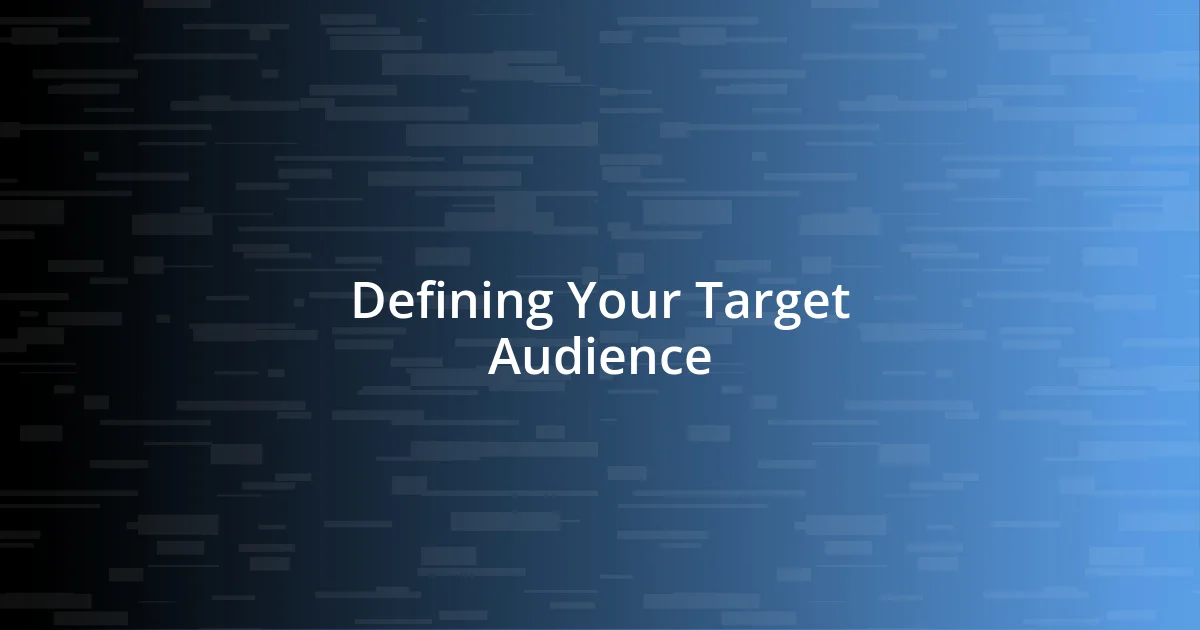 Defining Your Target Audience